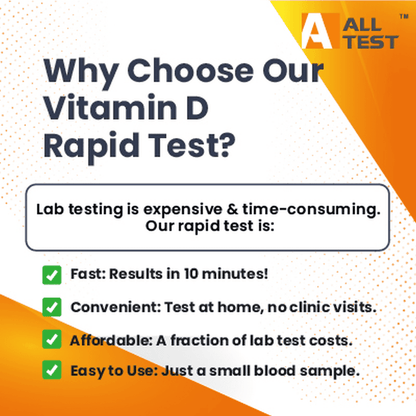 A ALL TEST ™

Why Choose Our Vitamin D Rapid Test?

Lab testing is expensive & time-consuming. Our rapid test is:

Fast: Results in 10 minutes!

Convenient: Test at home, no clinic visits.

Affordable: A fraction of lab test costs.

Easy to Use: Just a small blood sample.